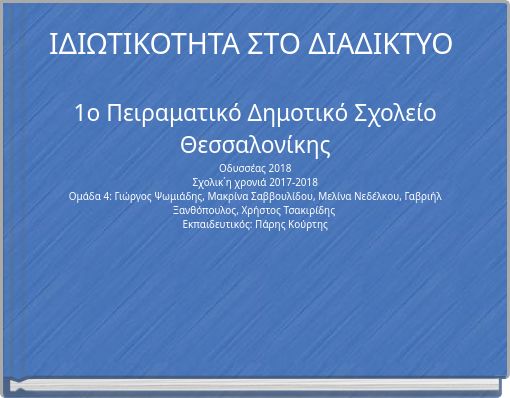 ΙΔΙΩΤΙΚΟΤΗΤΑ ΣΤΟ ΔΙΑΔΙΚΤΥΟ

1ο Πειραματικό Δημοτικό Σχολείο Θεσσαλονίκης

Οδυσσέας 2018
Σχολικ΄η χρονιά 2017-2018
Ομάδα 4: Γιώργος Ψωμιάδης, Μακρίνα Σαββουλίδου, Μελίνα Νεδέλκου, Γαβριήλ Ξανθόπουλος, Χρήστος Τσακιρίδης
Εκπαιδευτικός: Πάρης Κούρτης